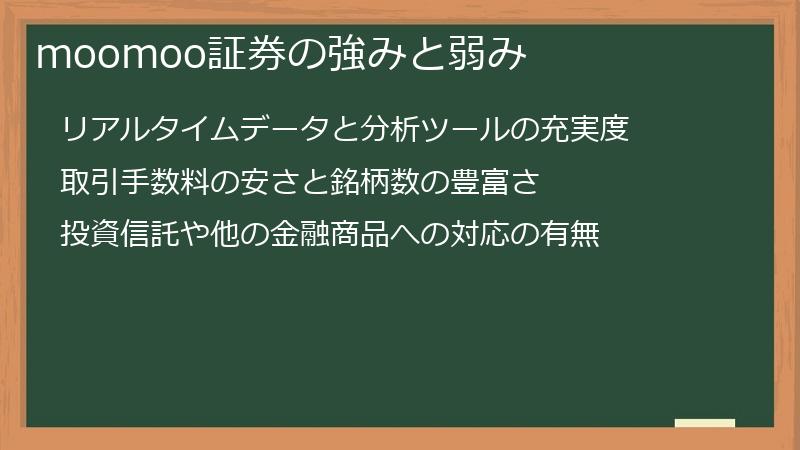 moomoo証券の強みと弱み

リアルタイムデータと分析ツールの充実度

取引手数料の安さと銘柄数の豊富さ

投資信託や他の金融商品への対応の有無